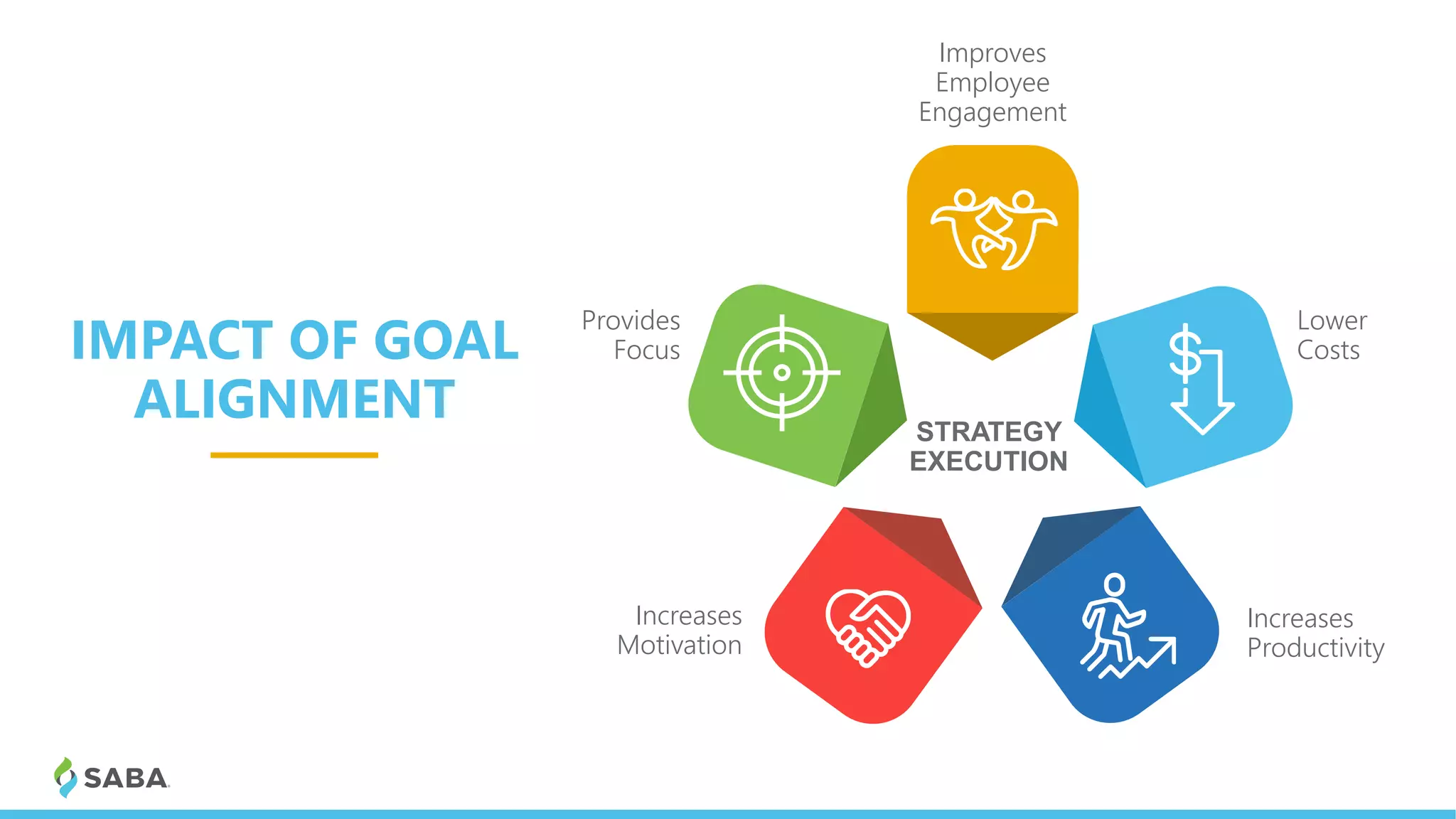 IMPACT OF GOAL ALIGNMENT

Improves Employee Engagement

Provides Focus

Lower Costs

STRATEGY EXECUTION

Increases Motivation

Increases Productivity

SABA